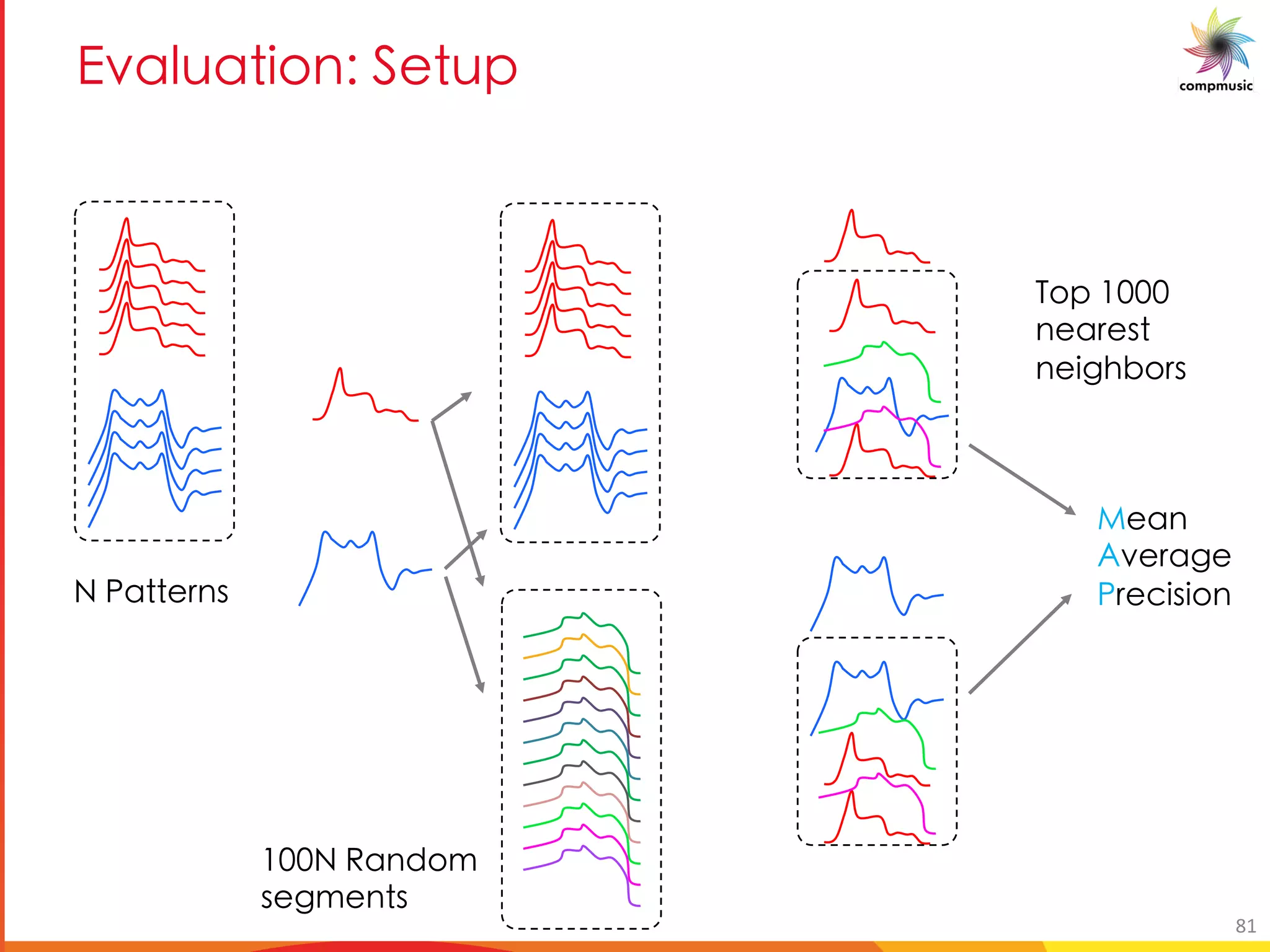 Evaluation: Setup

compmusic

N Patterns

100N Random segments

Top 1000 nearest neighbors

Mean Average Precision

81